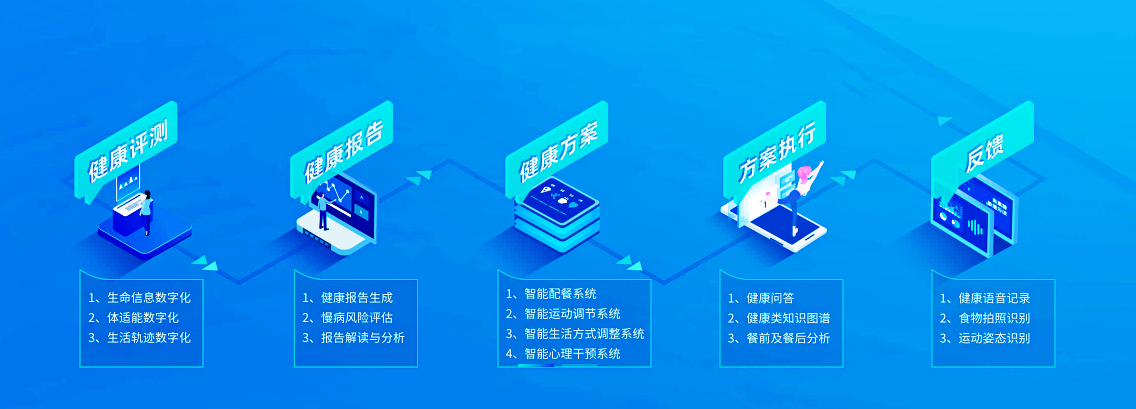 健康评测

1、生命信息数字化
2、体适能数字化
3、生活轨迹数字化

健康报告

1、健康报告生成
2、慢病风险评估
3、报告解读与分析

健康方案

1、智能配餐系统
2、智能运动调节系统
3、智能生活方式调整系统
4、智能心理干预系统

方案执行

1、健康问答
2、健康类知识图谱
3、餐前及餐后分析

反馈

1、健康语音记录
2、食物拍照识别
3、运动姿态识别